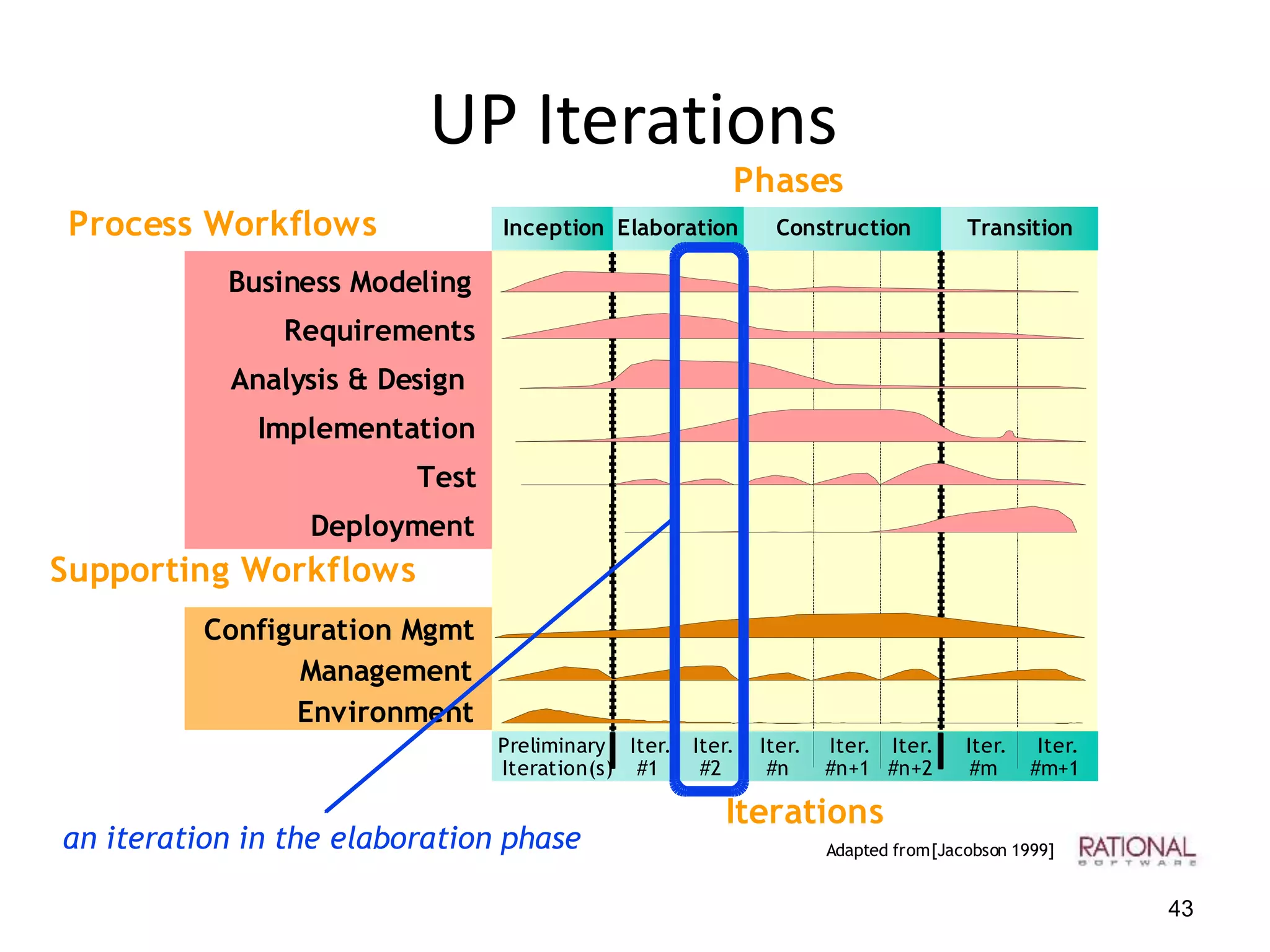 UP Iterations

Phases

Process Workflows

Inception Elaboration Construction Transition

Business Modeling

Requirements

Analysis & Design

Implementation

Test

Deployment

Supporting Workflows

Configuration Mgmt

Management

Environment

Preliminary Iteration(s) Iter. #1 Iter. #2 Iter. #n Iter. #n+1 Iter. #n+2 Iter. #m Iter. #m+1

Iterations

an iteration in the elaboration phase

Adapted from [Jacobson 1999]

RATIONAL SOFTWARE

43